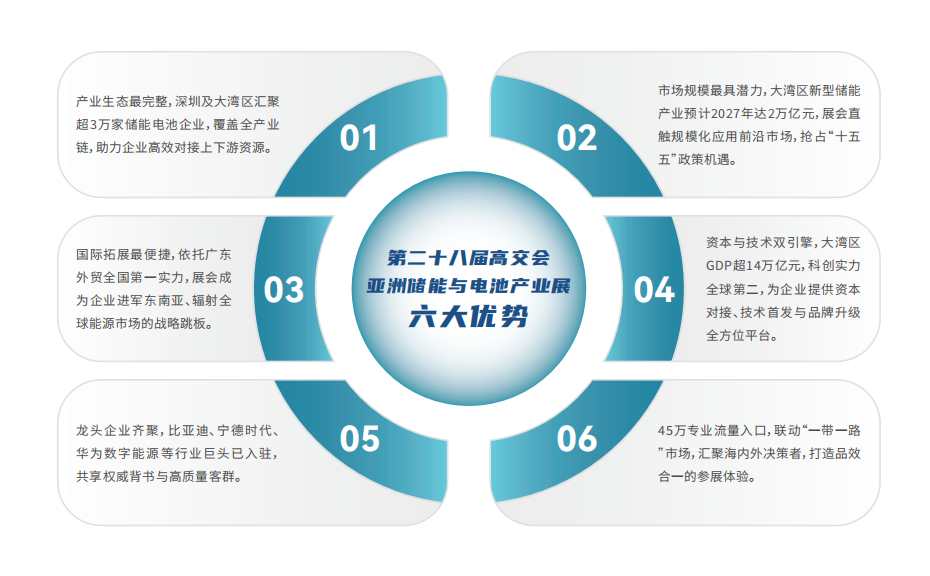 第二十八届高交会
亚洲储能与电池产业展
六大优势

01

产业生态最完整，深圳及大湾区汇聚超3万家储能电池企业，覆盖全产业链，助力企业高效对接上下游资源。

02

市场规模最具潜力，大湾区新型储能产业预计2027年达2万亿元，展会直触规模化应用前沿市场，抢占“十五五”政策机遇。

03

国际拓展最便捷，依托广东外贸全国第一实力，展会成为企业进军东南亚、辐射全球能源市场的战略跳板。

04

资本与技术双引擎，大湾区GDP超14万亿元，科创实力全球第二，为企业提供资本对接、技术首发与品牌升级全方位平台。

05

龙头企业齐聚，比亚迪、宁德时代、华为数字能源等行业巨头已入驻，共享权威背书与高质量客群。

06

45万专业流量入口，联动“一带一路”市场，汇聚海内外决策者，打造品效合一的参展体验。